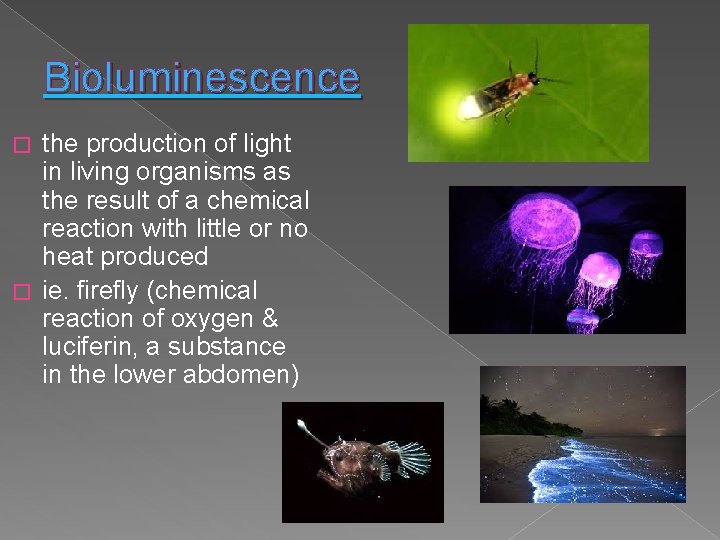 Bioluminescence

the production of light in living organisms as the result of a chemical reaction with little or no heat produced

ie. firefly (chemical reaction of oxygen & luciferin, a substance in the lower abdomen)